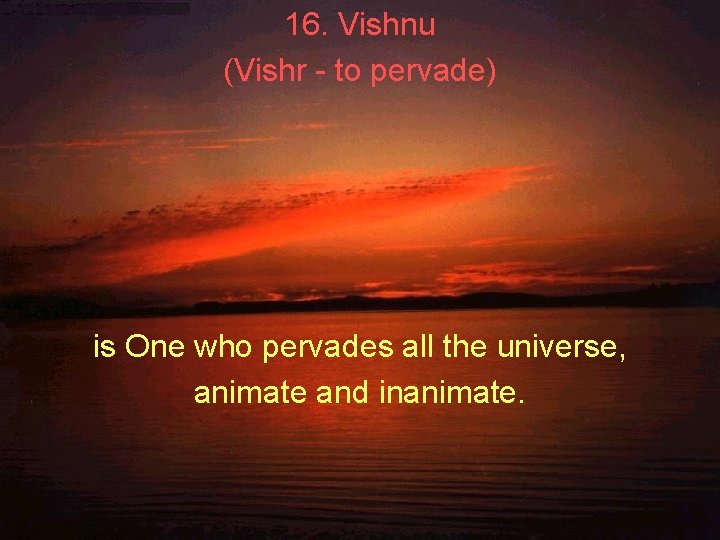 16. Vishnu
(Vishr - to pervade)

is One who pervades all the universe, animate and inanimate.